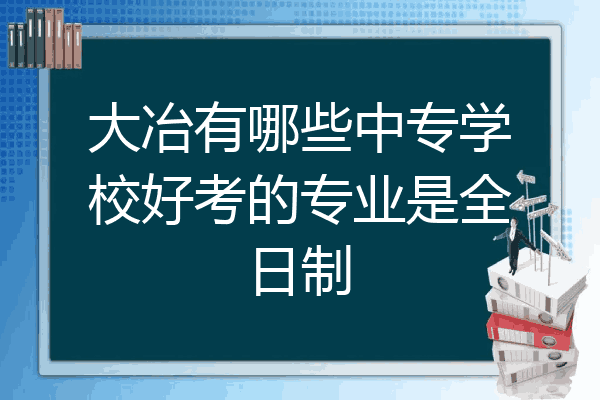 大冶有哪些中专学校好考的专业是全日制